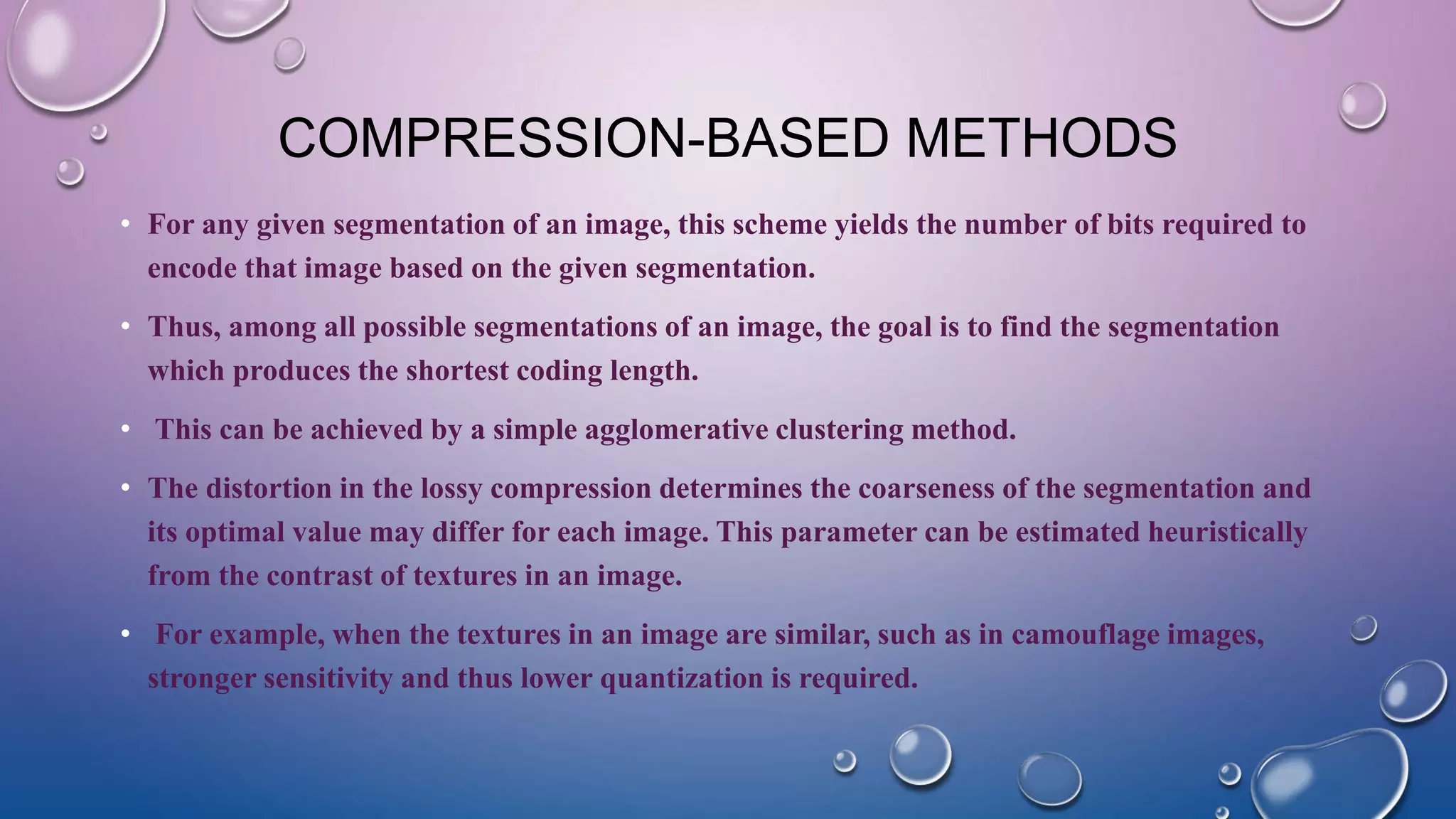 COMPRESSION-BASED METHODS

• For any given segmentation of an image, this scheme yields the number of bits required to encode that image based on the given segmentation.

• Thus, among all possible segmentations of an image, the goal is to find the segmentation which produces the shortest coding length.

• This can be achieved by a simple agglomerative clustering method.

• The distortion in the lossy compression determines the coarseness of the segmentation and its optimal value may differ for each image. This parameter can be estimated heuristically from the contrast of textures in an image.

• For example, when the textures in an image are similar, such as in camouflage images, stronger sensitivity and thus lower quantization is required.